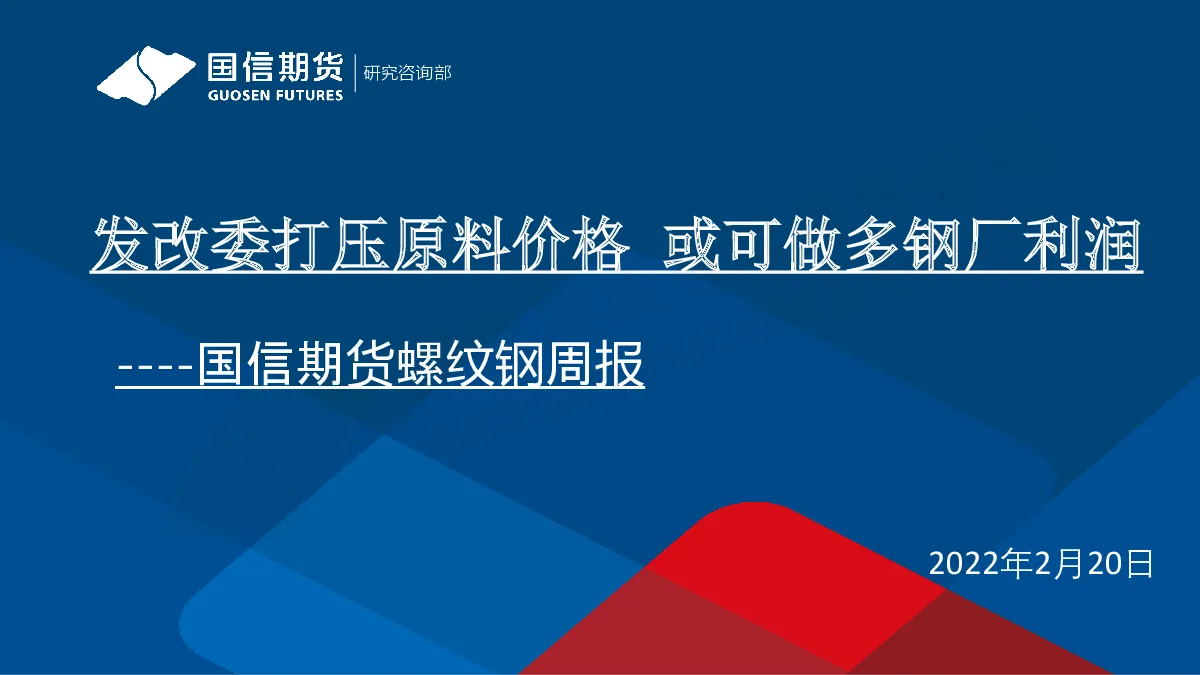 国信期货
GUOSEN FUTURES
研究咨询部

发改委打压原料价格 或可做多钢厂利润

----国信期货螺纹钢周报

2022年2月20日